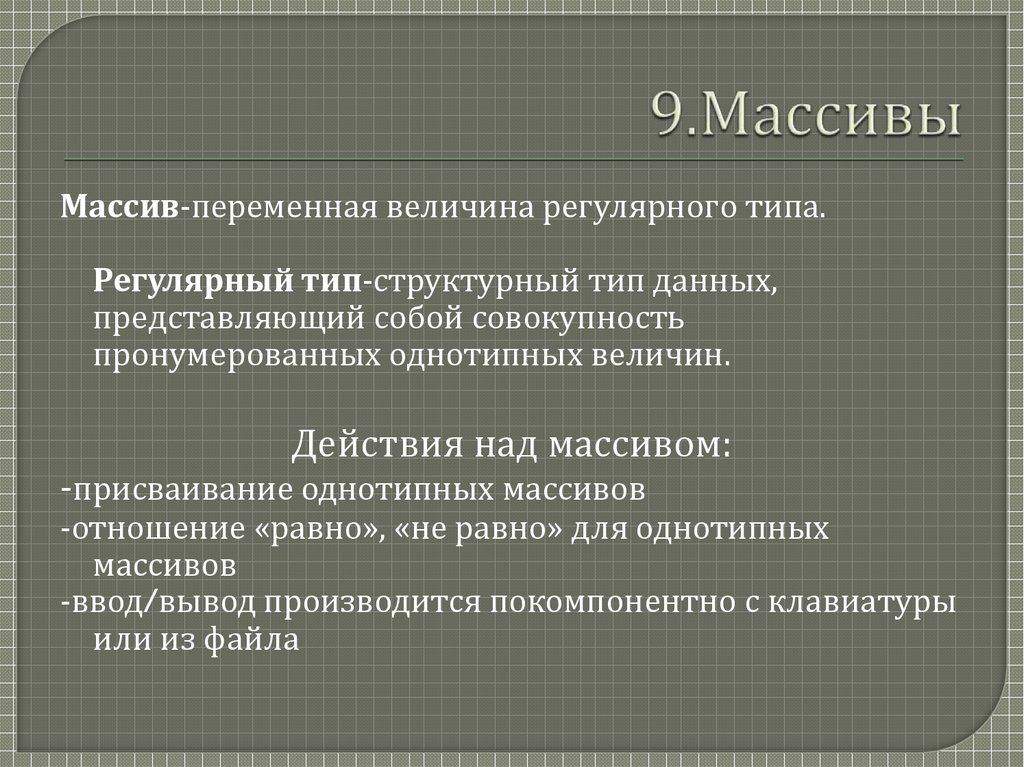 9.Массивы

Массив-переменная величина регулярного типа.

Регулярный тип-структурный тип данных, представляющий собой совокупность пронумерованных однотипных величин.

Действия над массивом:
-присваивание однотипных массивов
-отношение «равно», «не равно» для однотипных массивов
-ввод/вывод производится покомпонентно с клавиатуры или из файла